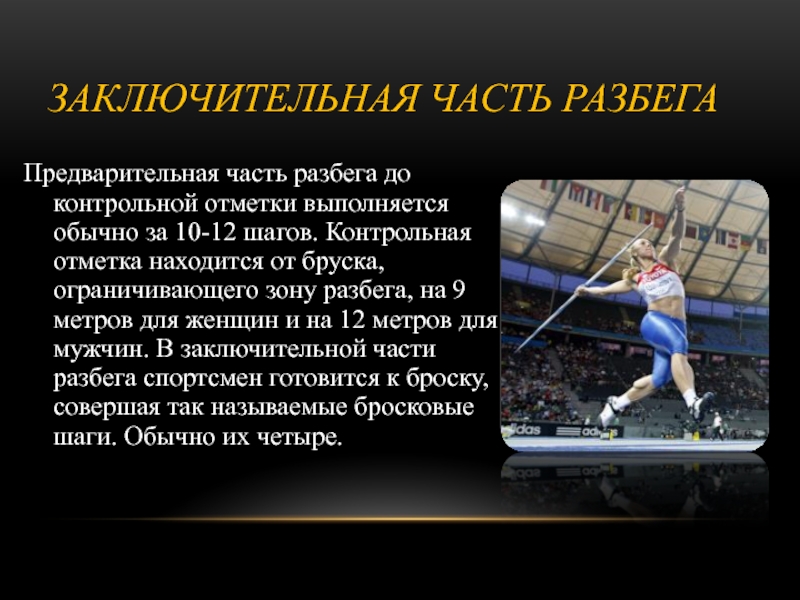 ЗАКЛЮЧИТЕЛЬНАЯ ЧАСТЬ РАЗБЕГА

Предварительная часть разбега до контрольной отметки выполняется обычно за 10-12 шагов. Контрольная отметка находится от бруска, ограничивающего зону разбега, на 9 метров для женщин и на 12 метров для мужчин. В заключительной части разбега спортсмен готовится к броску, совершая так называемые бросковые шаги. Обычно их четыре.

adidas adidas